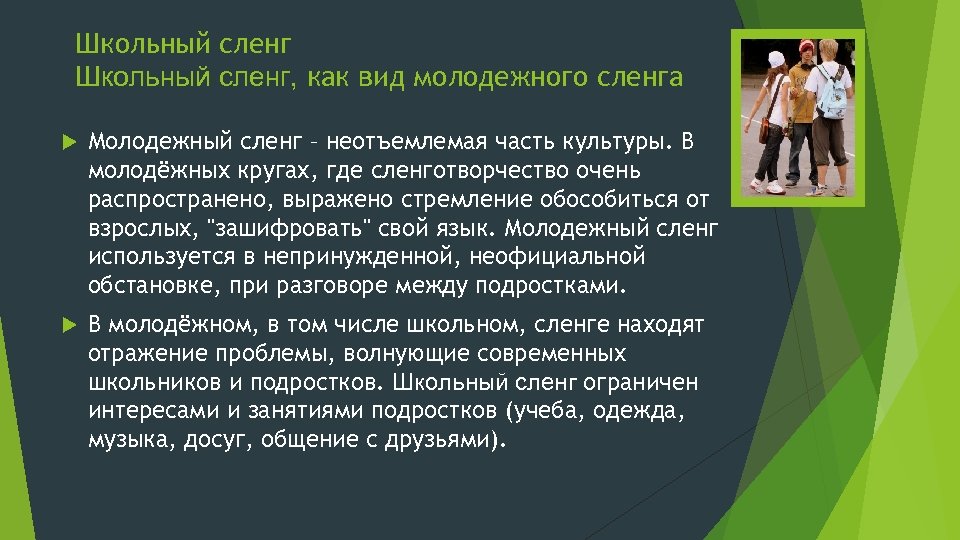 Школьный сленг
Школьный сленг, как вид молодежного сленга

Молодежный сленг – неотъемлемая часть культуры. В молодёжных кругах, где сленготворчество очень распространено, выражено стремление обособиться от взрослых, "зашифровать" свой язык. Молодежный сленг используется в непринужденной, неофициальной обстановке, при разговоре между подростками.

В молодёжном, в том числе школьном, сленге находят отражение проблемы, волнующие современных школьников и подростков. Школьный сленг ограничен интересами и занятиями подростков (учеба, одежда, музыка, досуг, общение с друзьями).